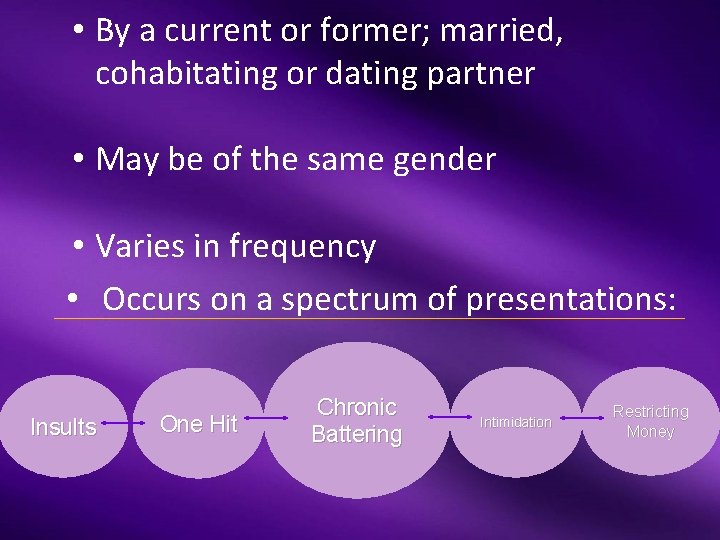 • By a current or former; married, cohabitating or dating partner

• May be of the same gender

• Varies in frequency

• Occurs on a spectrum of presentations:

Insults

One Hit

Chronic Battering

Intimidation

Restricting Money